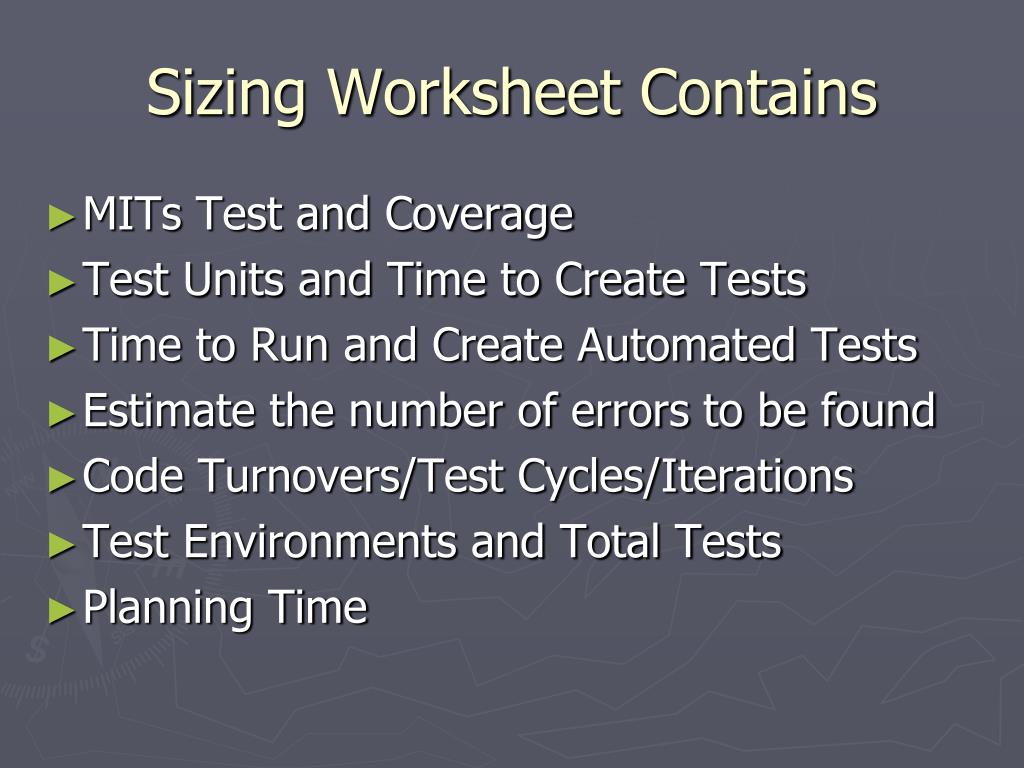 Sizing Worksheet Contains

► MITs Test and Coverage
► Test Units and Time to Create Tests
► Time to Run and Create Automated Tests
► Estimate the number of errors to be found
► Code Turnovers/Test Cycles/Iterations
► Test Environments and Total Tests
► Planning Time